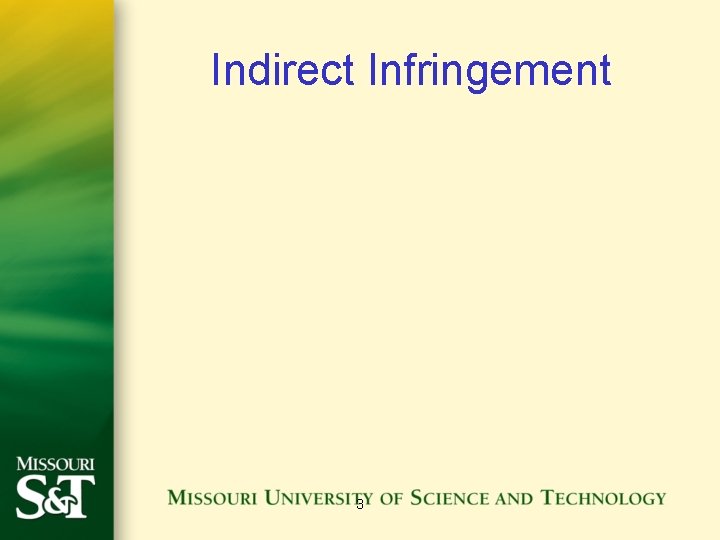 Indirect Infringement

MISSOURI S&T

MISSOURI UNIVERSITY OF SCIENCE AND TECHNOLOGY

3